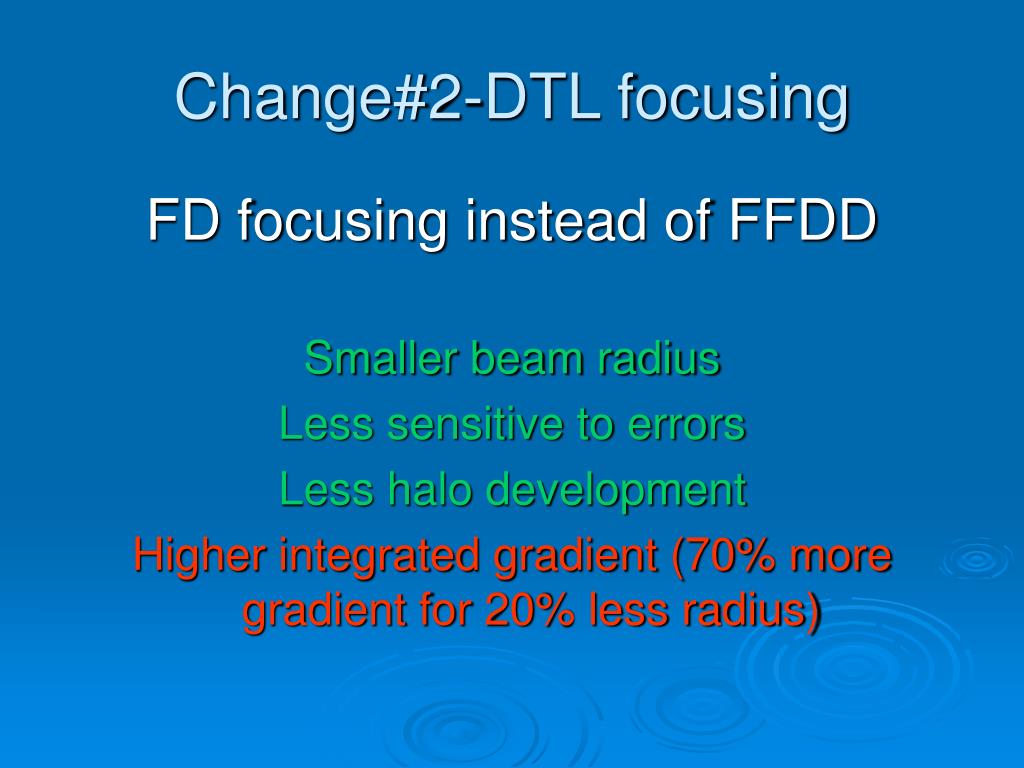 Change#2-DTL focusing

FD focusing instead of FFDD

Smaller beam radius

Less sensitive to errors

Less halo development

Higher integrated gradient (70% more gradient for 20% less radius)